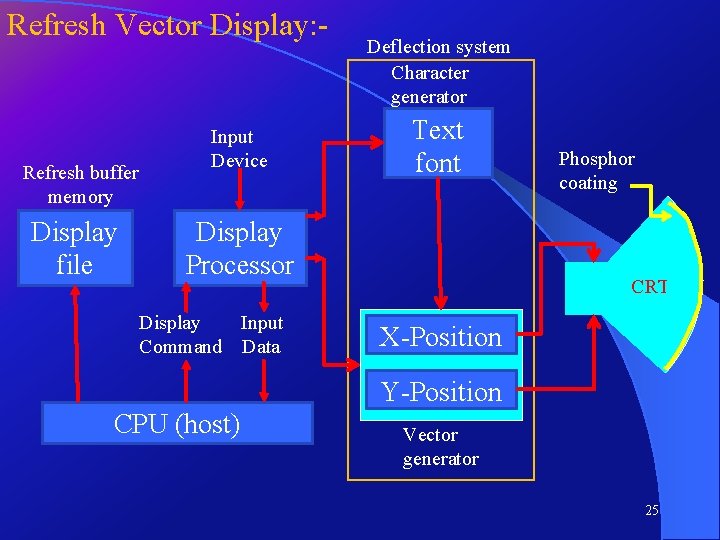 Refresh Vector Display:-

Deflection system

Character generator

Text font

Input Device

Refresh buffer memory

Display file

Display Processor

Phosphor coating

CRT

Display Command

Input Data

X-Position

Y-Position

CPU (host)

Vector generator

25